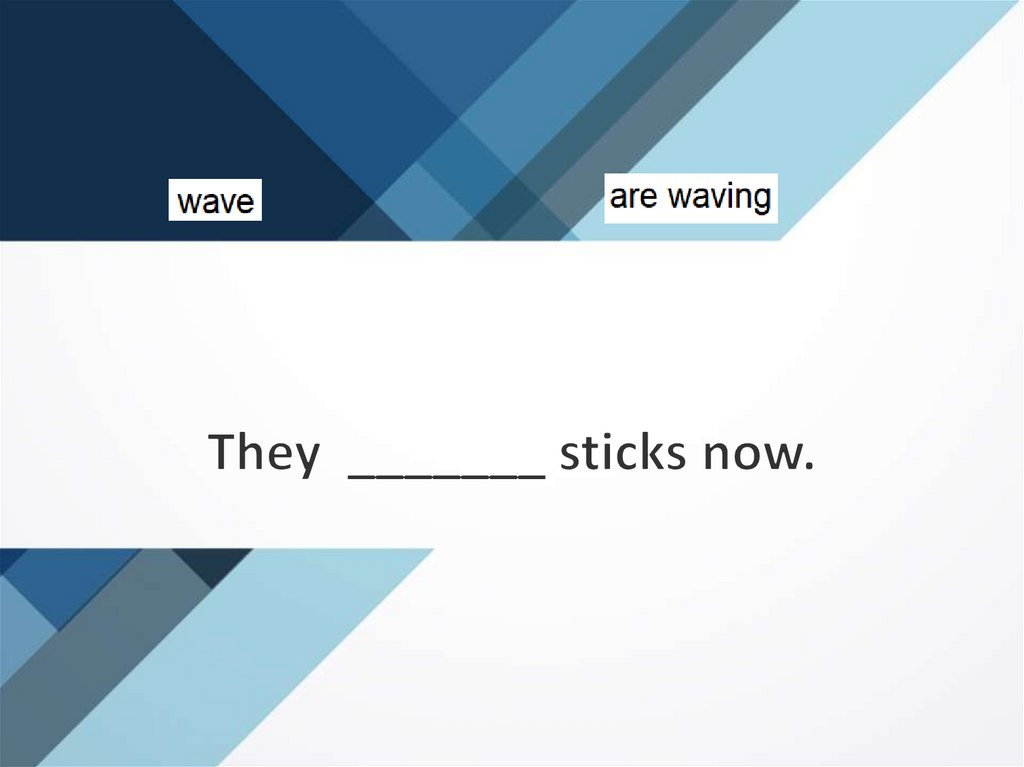 wave

are waving

They _______ sticks now.